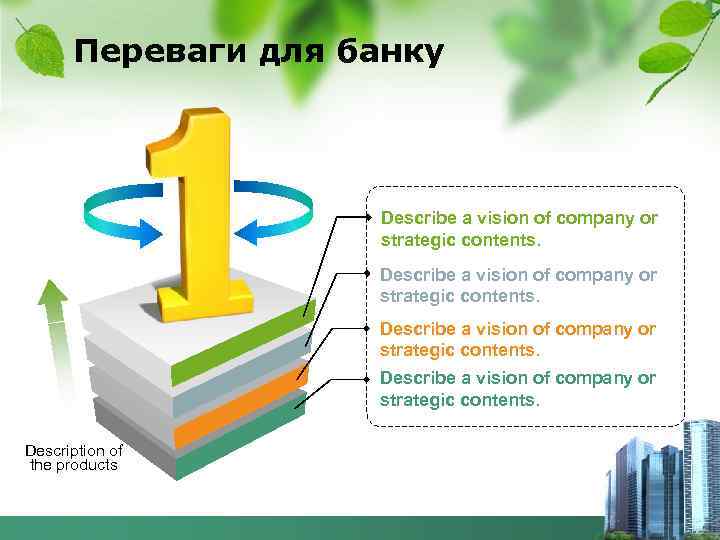 Переваги для банку

1

Describe a vision of company or strategic contents.

Describe a vision of company or strategic contents.

Describe a vision of company or strategic contents.

Describe a vision of company or strategic contents.

Description of the products